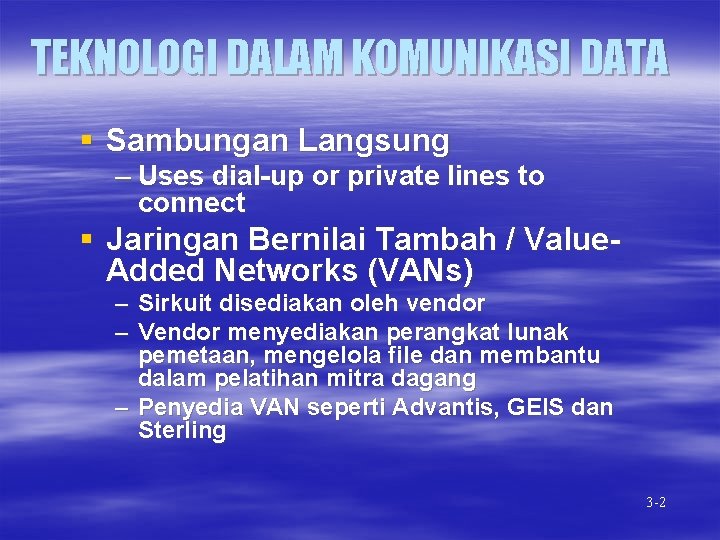 TEKNOLOGI DALAM KOMUNIKASI DATA

▪ Sambungan Langsung
– Uses dial-up or private lines to connect

▪ Jaringan Bernilai Tambah / Value-Added Networks (VANs)
– Sirkuit disediakan oleh vendor
– Vendor menyediakan perangkat lunak pemetaan, mengelola file dan membantu dalam pelatihan mitra dagang
– Penyedia VAN seperti Advantis, GEIS dan Sterling

3-2